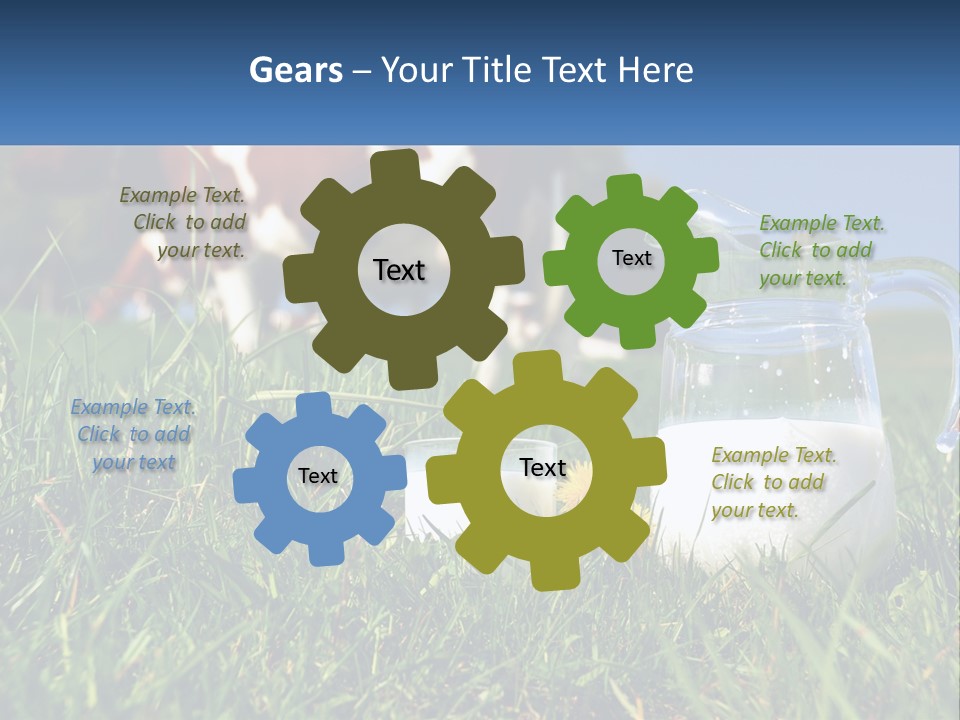 Gears – Your Title Text Here

Example Text. Click to add your text.

Text

Text

Example Text. Click to add your text.

Example Text. Click to add your text

Text

Text

Example Text. Click to add your text.